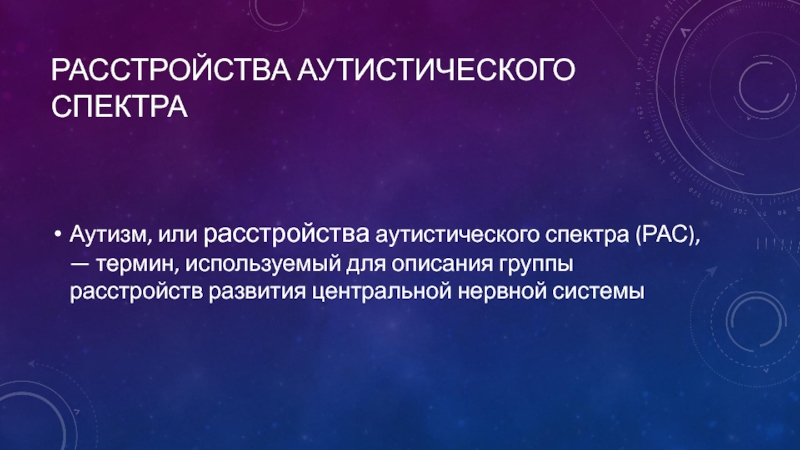 РАССТРОЙСТВА АУТИСТИЧЕСКОГО СПЕКТРА

• Аутизм, или расстройства аутистического спектра (РАС), — термин, используемый для описания группы расстройств развития центральной нервной системы